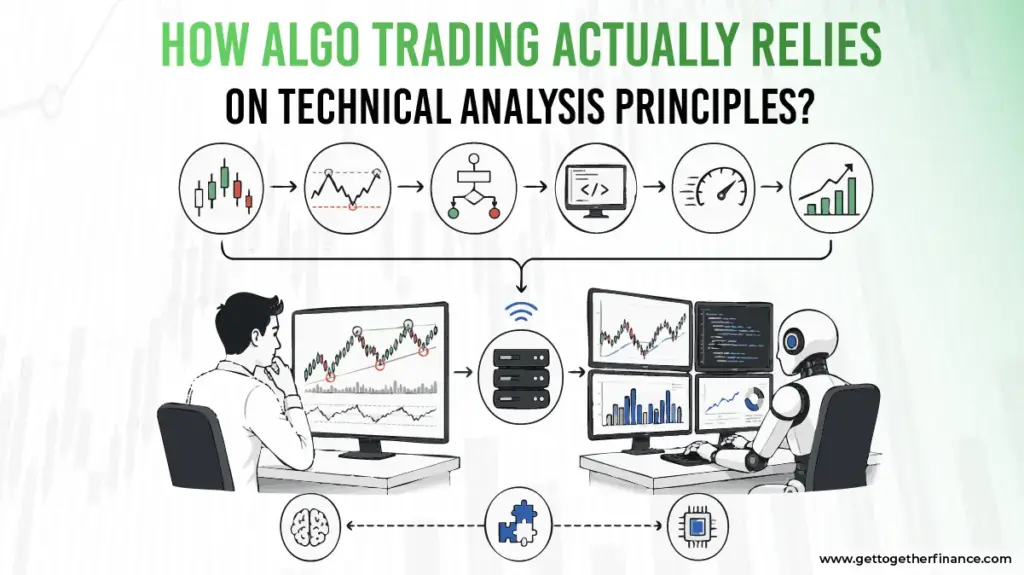 HOW ALGO TRADING ACTUALLY RELIES ON TECHNICAL ANALYSIS PRINCIPLES?

</>

www.gettogetherfinance.com